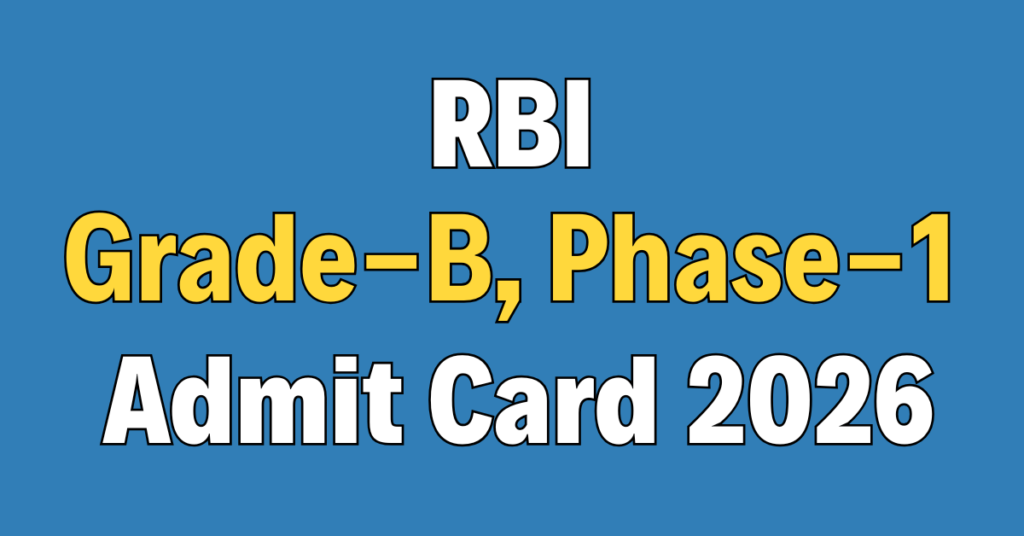 RBI
Grade–B, Phase–1
Admit Card 2026